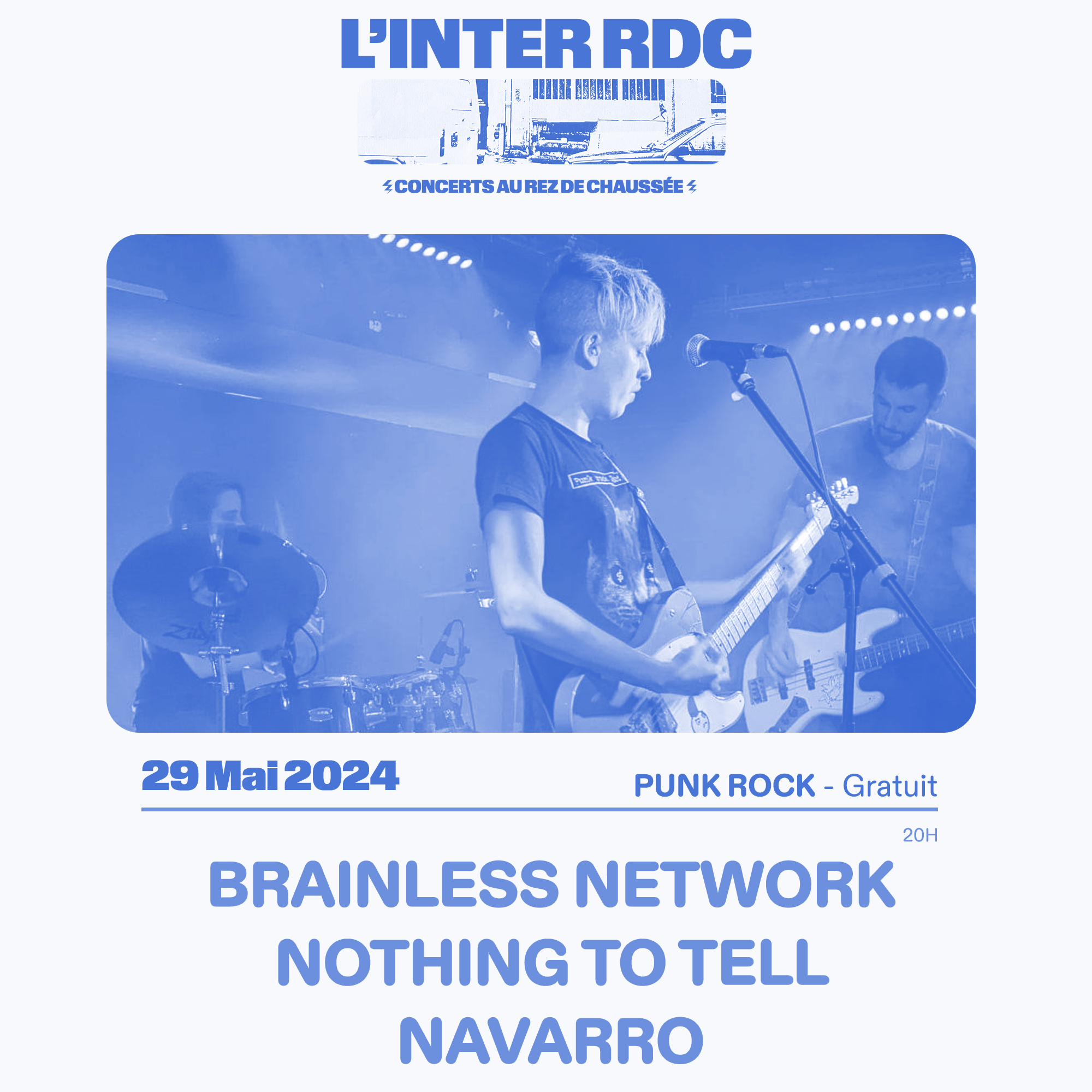 L'INTER RDC

CONCERTS AU REZ DE CHAUSSÉE

29 Mai 2024

PUNK ROCK - Gratuit

20H

BRAINLESS NETWORK
NOTHING TO TELL
NAVARRO